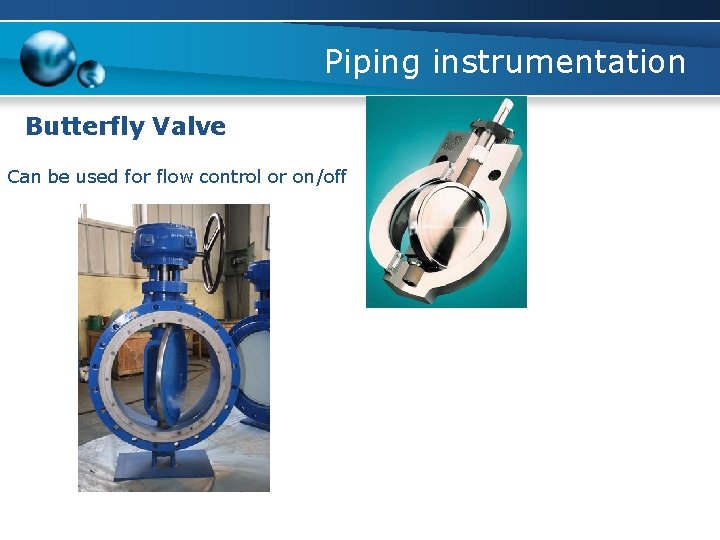 Piping instrumentation

Butterfly Valve

Can be used for flow control or on/off